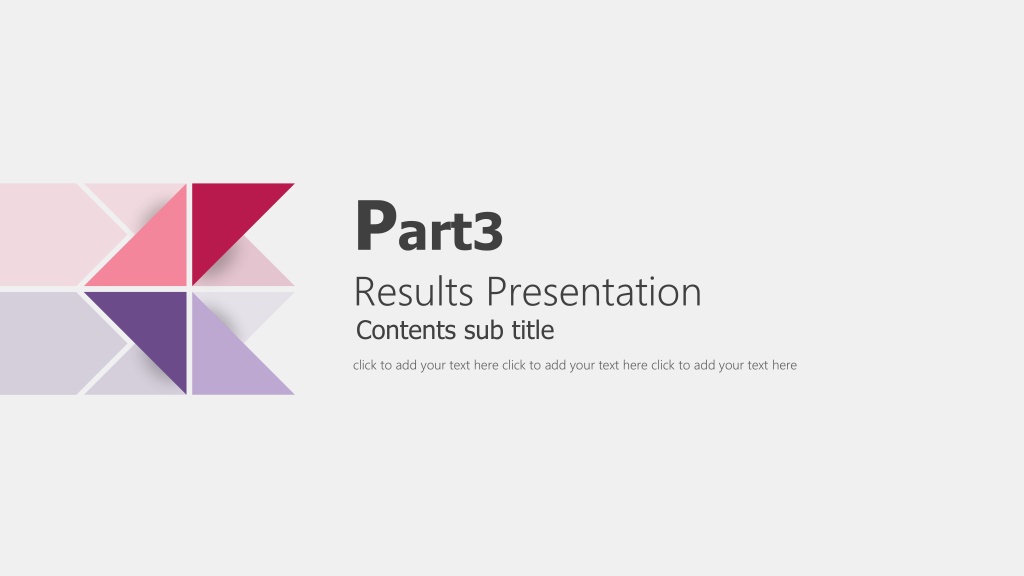 Part3

Results Presentation

Contents sub title

click to add your text here click to add your text here click to add your text here